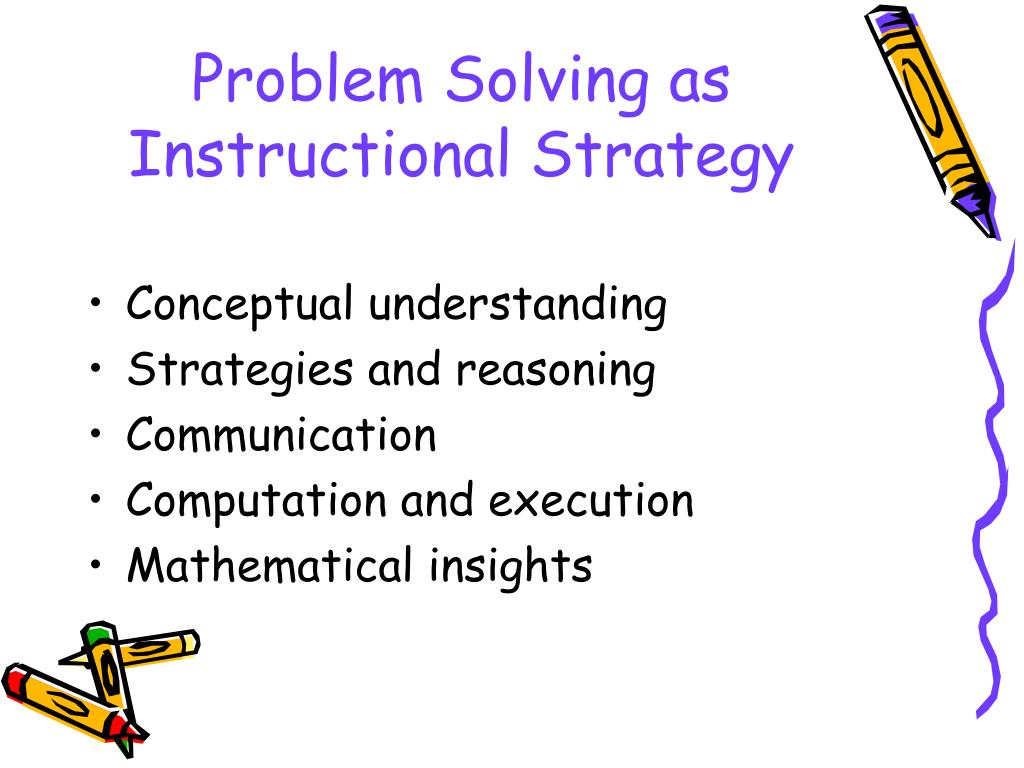 Problem Solving as Instructional Strategy

• Conceptual understanding
• Strategies and reasoning
• Communication
• Computation and execution
• Mathematical insights